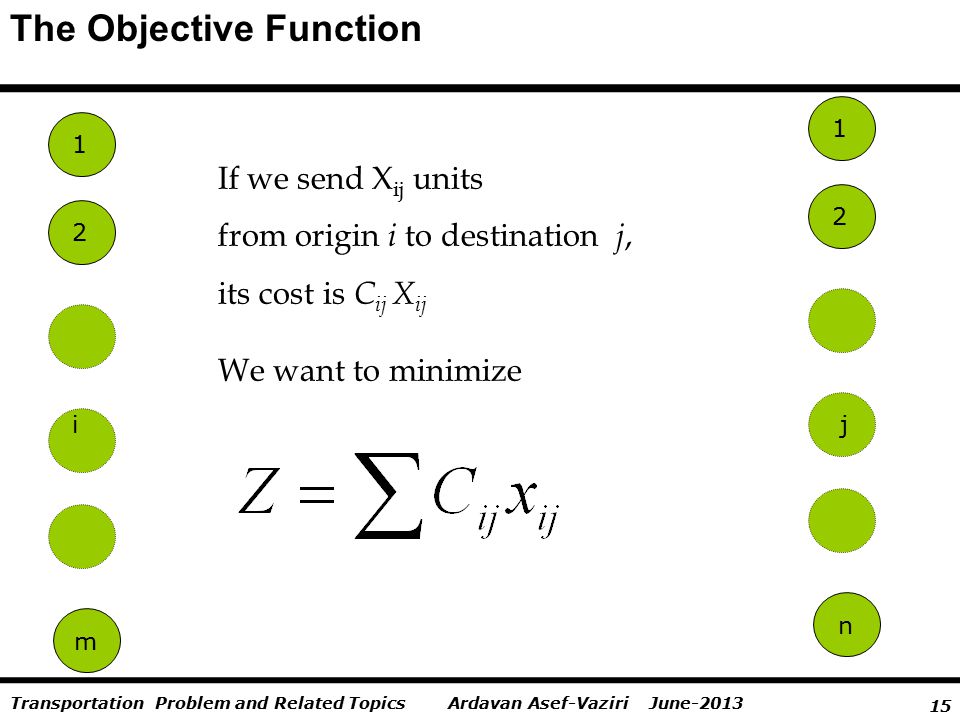 The Objective Function

1

2

i

m

If we send $X_{ij}$ units from origin $i$ to destination $j$, its cost is $C_{ij} X_{ij}$

We want to minimize

$Z = \sum C_{ij} x_{ij}$

1

2

j

n

Transportation Problem and Related Topics Ardavan Asef-Vaziri June-2013 15